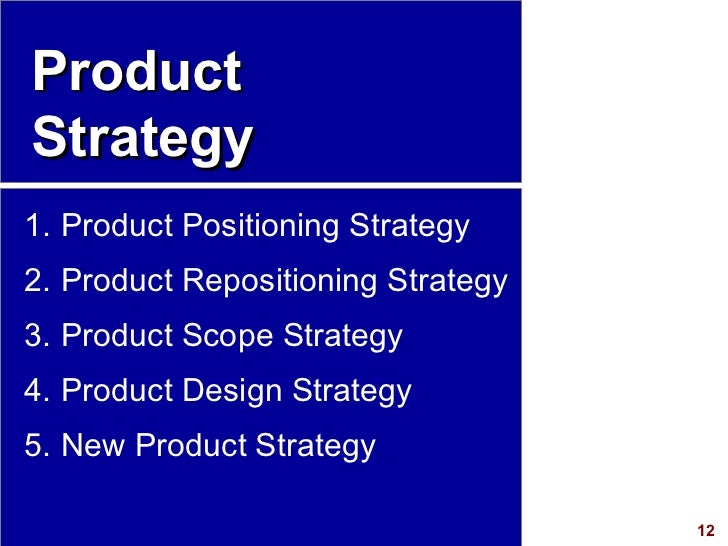 Product Strategy

1. Product Positioning Strategy
2. Product Repositioning Strategy
3. Product Scope Strategy
4. Product Design Strategy
5. New Product Strategy

12